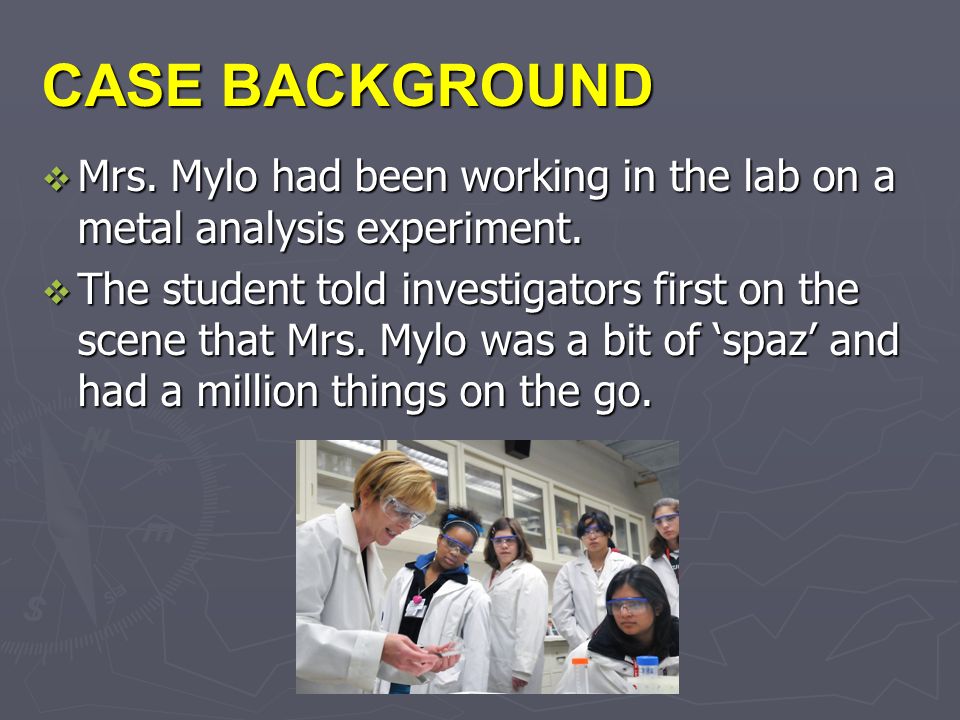 CASE BACKGROUND

❖ Mrs. Mylo had been working in the lab on a metal analysis experiment.

❖ The student told investigators first on the scene that Mrs. Mylo was a bit of ‘spaz’ and had a million things on the go.